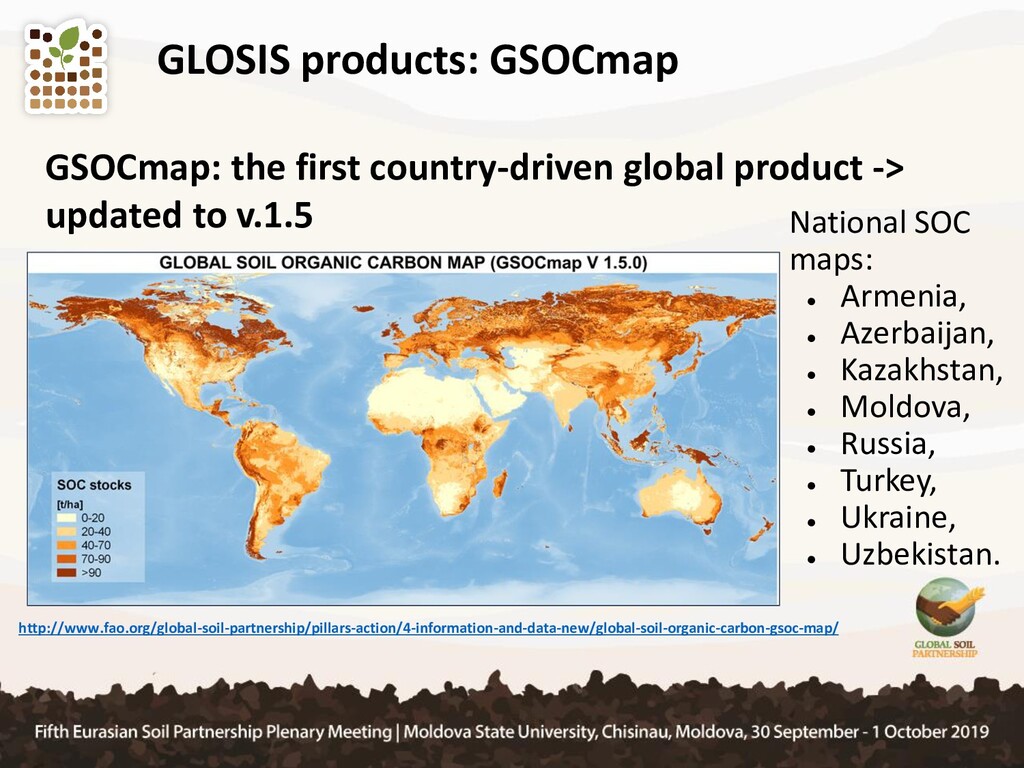 GLOSIS products: GSOCmap

GSOCmap: the first country-driven global product -> updated to v.1.5

GLOBAL SOIL ORGANIC CARBON MAP (GSOCmap V 1.5.0)

SOC stocks
[t/ha]
0-20
20-40
40-70
70-90
>90

National SOC maps:
- Armenia,
- Azerbaijan,
- Kazakhstan,
- Moldova,
- Russia,
- Turkey,
- Ukraine,
- Uzbekistan.

http://www.fao.org/global-soil-partnership/pillars-action/4-information-and-data-new/global-soil-organic-carbon-gsoc-map/

GLOBAL SOIL PARTNERSHIP

Fifth Eurasian Soil Partnership Plenary Meeting | Moldova State University, Chisinau, Moldova, 30 September - 1 October 2019